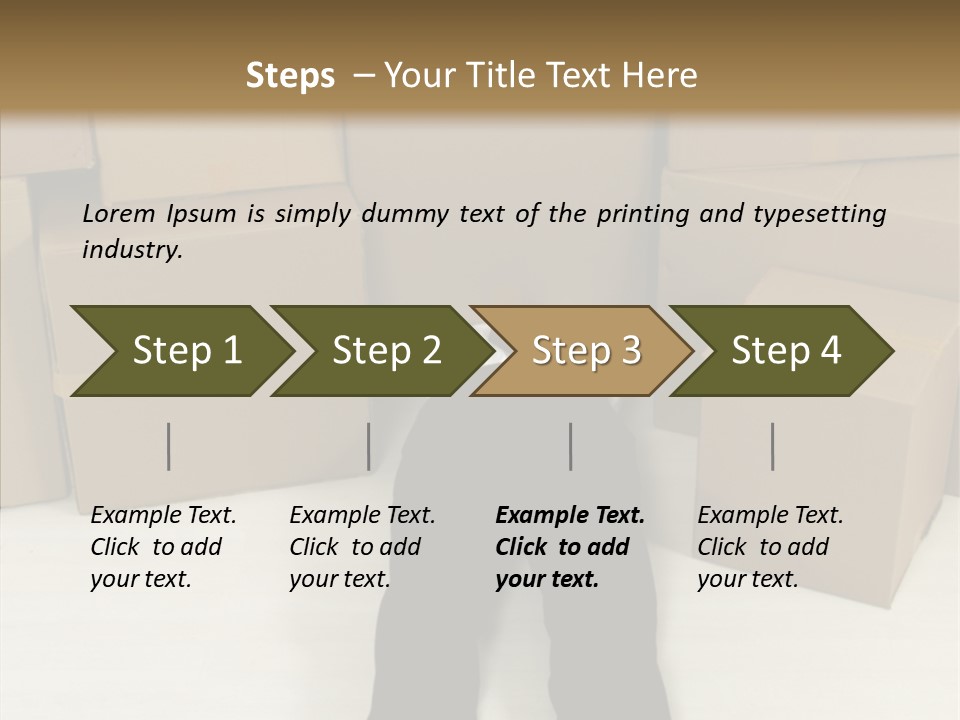 Steps – Your Title Text Here

Lorem Ipsum is simply dummy text of the printing and typesetting industry.

Step 1

Step 2

Step 3

Step 4

Example Text. Click to add your text.

Example Text. Click to add your text.

Example Text. Click to add your text.

Example Text. Click to add your text.